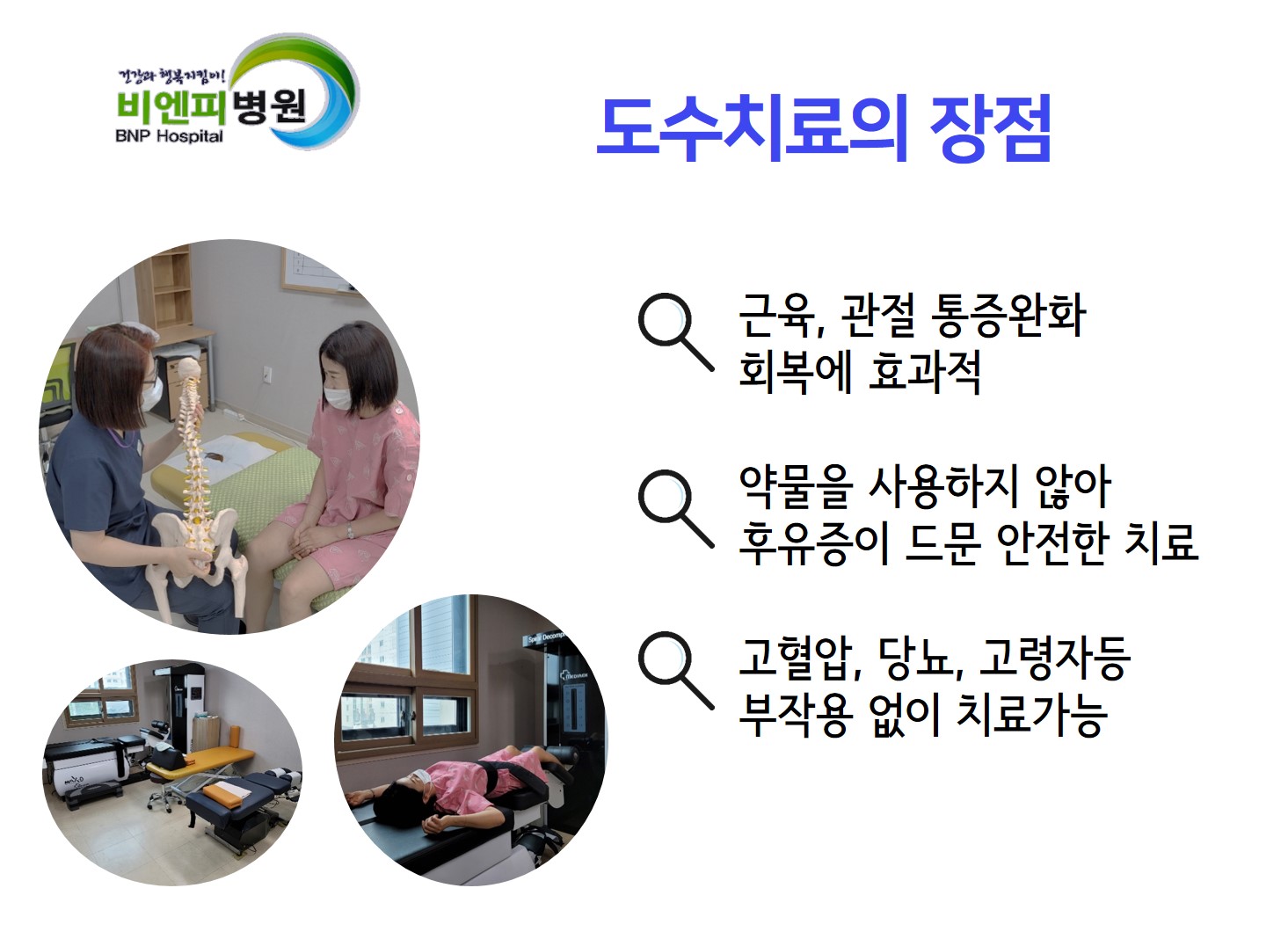 건강과 행복지킴이!
비엔피병원
BNP Hospital

도수치료의 장점

근육, 관절 통증완화
회복에 효과적

약물을 사용하지 않아
후유증이 드문 안전한 치료

고혈압, 당뇨, 고령자등
부작용 없이 치료가능